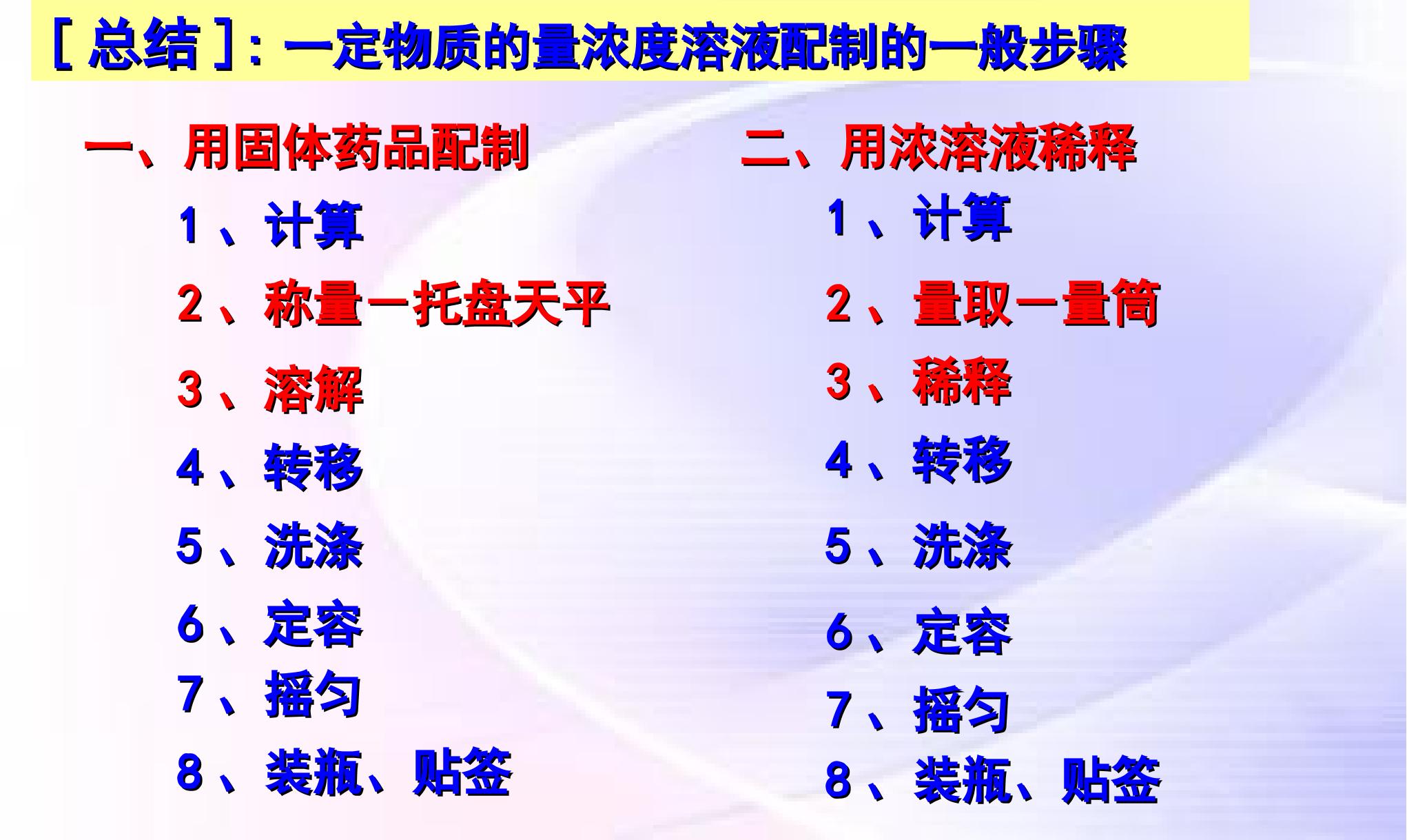 [总结]:一定物质的量浓度溶液配制的一般步骤

一、用固体药品配制

1、计算

2、称量—托盘天平

3、溶解

4、转移

5、洗涤

6、定容

7、摇匀

8、装瓶、贴签

二、用浓溶液稀释

1、计算

2、量取—量筒

3、稀释

4、转移

5、洗涤

6、定容

7、摇匀

8、装瓶、贴签